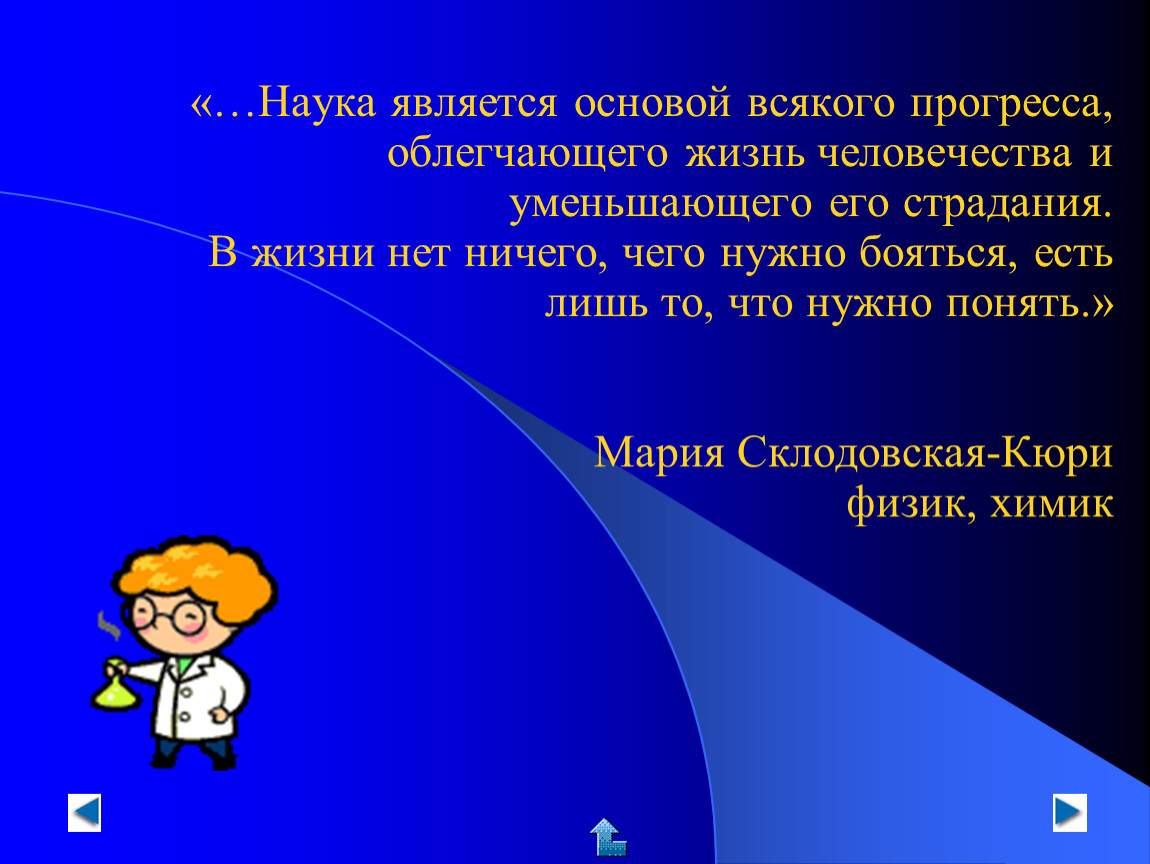 «…Наука является основой всякого прогресса, облегчающего жизнь человечества и уменьшающего его страдания.
В жизни нет ничего, чего нужно бояться, есть лишь то, что нужно понять.»

Мария Склодовская-Кюри
физик, химик